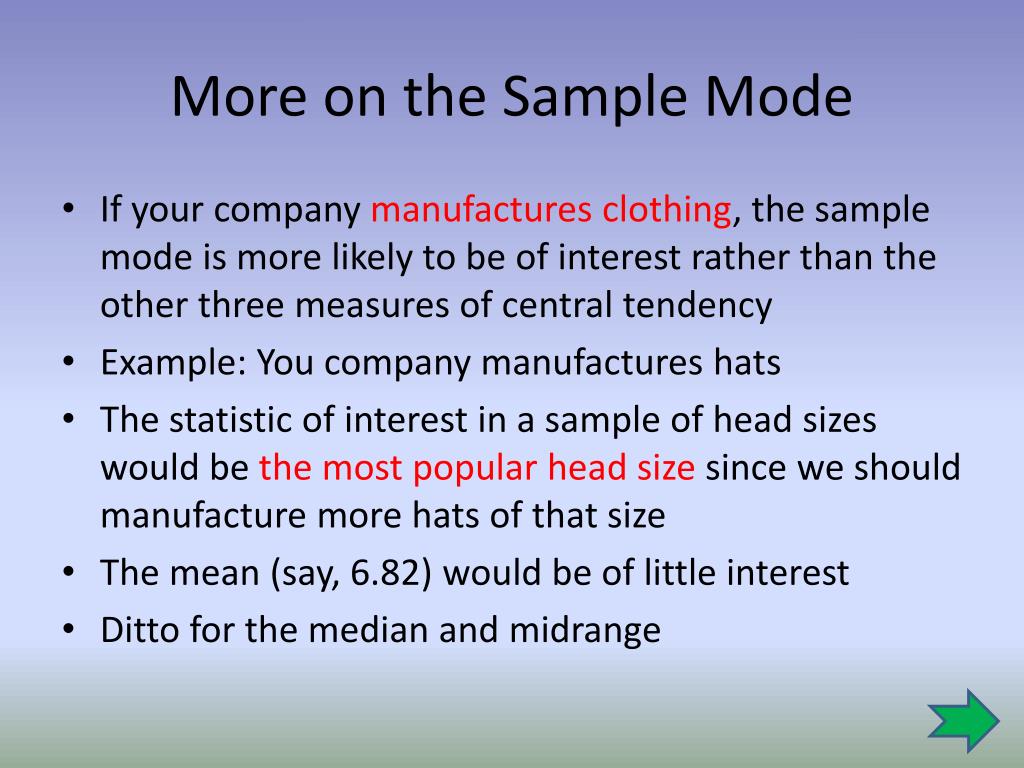 More on the Sample Mode

• If your company manufactures clothing, the sample mode is more likely to be of interest rather than the other three measures of central tendency
• Example: You company manufactures hats
• The statistic of interest in a sample of head sizes would be the most popular head size since we should manufacture more hats of that size
• The mean (say, 6.82) would be of little interest
• Ditto for the median and midrange